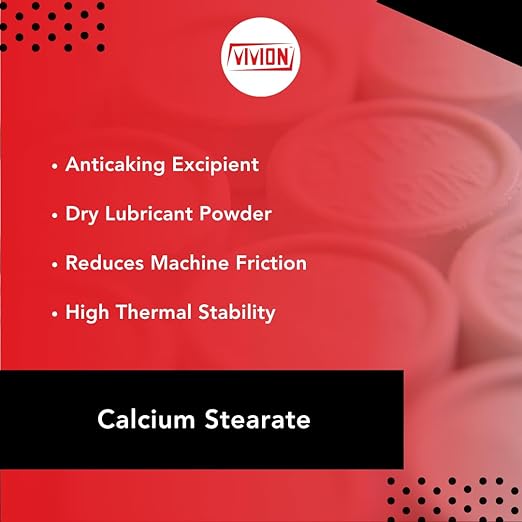 VIVION

• Anticaking Excipient

• Dry Lubricant Powder

• Reduces Machine Friction

• High Thermal Stability

Calcium Stearate